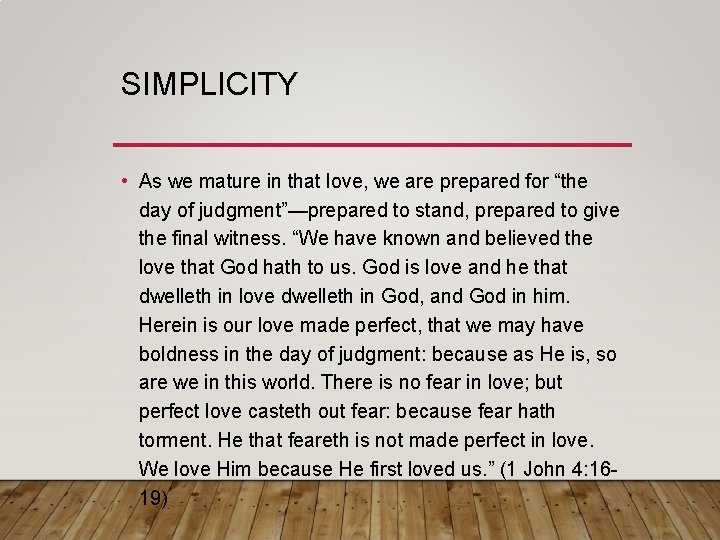 SIMPLICITY

• As we mature in that love, we are prepared for “the day of judgment”—prepared to stand, prepared to give the final witness. “We have known and believed the love that God hath to us. God is love and he that dwelleth in love dwelleth in God, and God in him. Herein is our love made perfect, that we may have boldness in the day of judgment: because as He is, so are we in this world. There is no fear in love; but perfect love casteth out fear: because fear hath torment. He that feareth is not made perfect in love. We love Him because He first loved us.” (1 John 4:16-19)